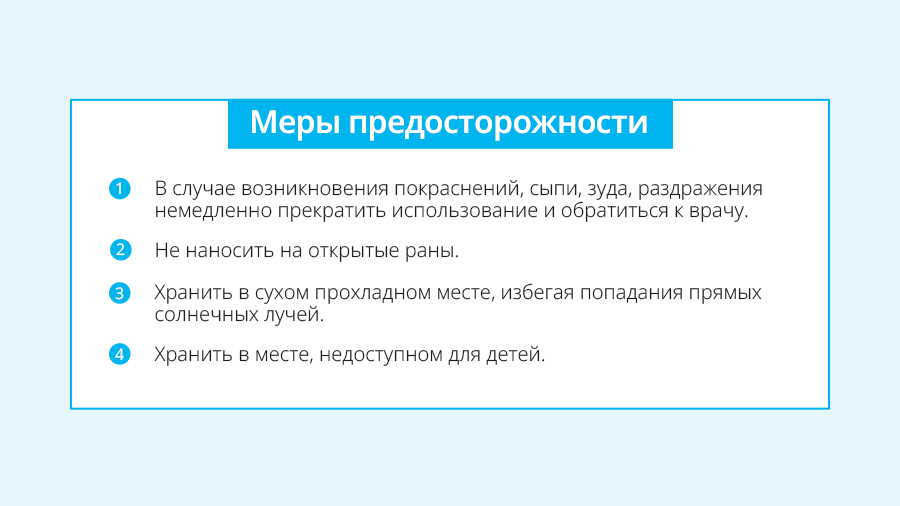 Меры предосторожности

1 В случае возникновения покраснений, сыпи, зуда, раздражения немедленно прекратить использование и обратиться к врачу.

2 Не наносить на открытые раны.

3 Хранить в сухом прохладном месте, избегая попадания прямых солнечных лучей.

4 Хранить в месте, недоступном для детей.